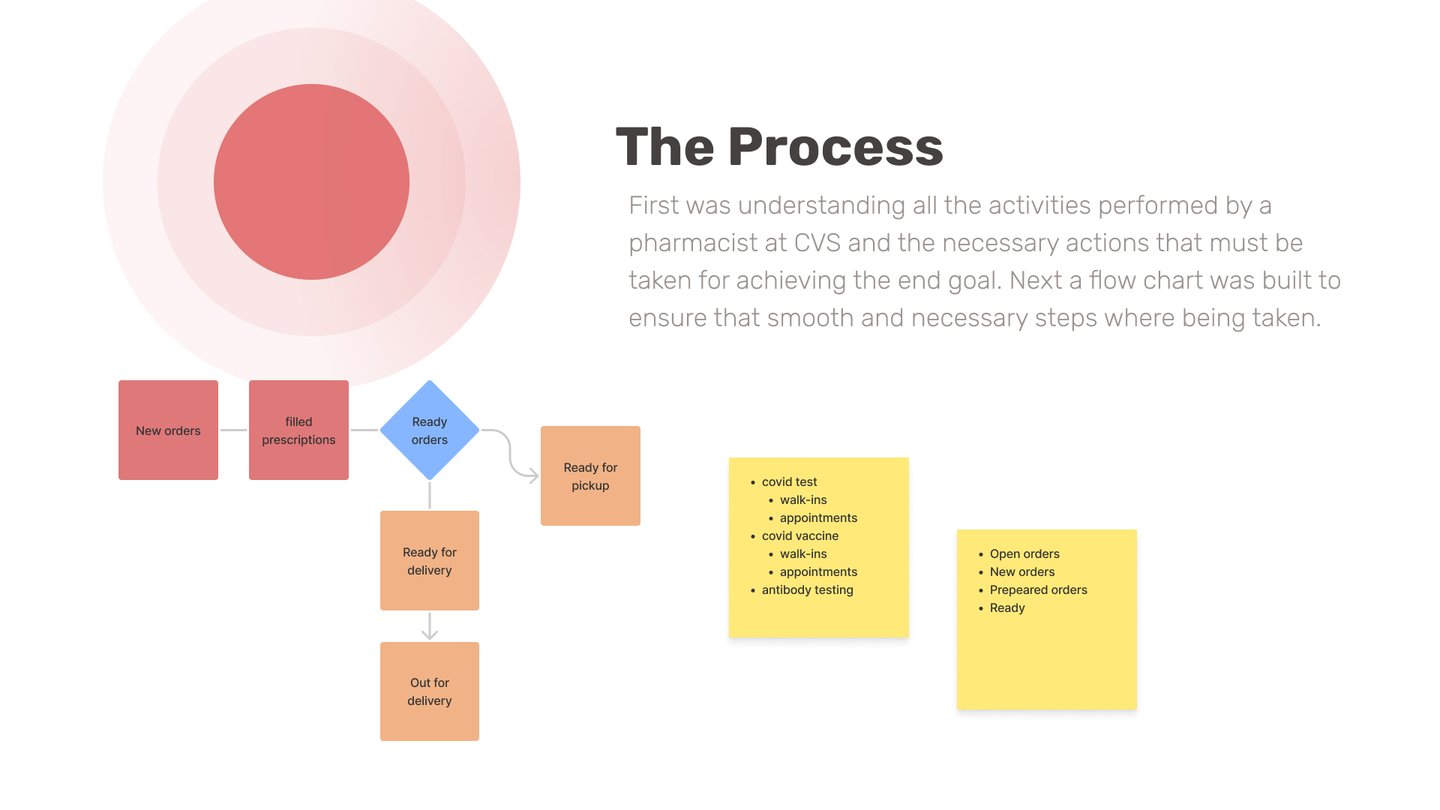 The Process

First was understanding all the activities performed by a pharmacist at CVS and the necessary actions that must be taken for achieving the end goal. Next a flow chart was built to ensure that smooth and necessary steps where being taken.

New orders

filled prescriptions

Ready orders

Ready for pickup

Ready for delivery

Out for delivery

- covid test
  - walk-ins
  - appointments
- covid vaccine
  - walk-ins
  - appointments
- antibody testing

- Open orders
- New orders
- Prepeared orders
- Ready